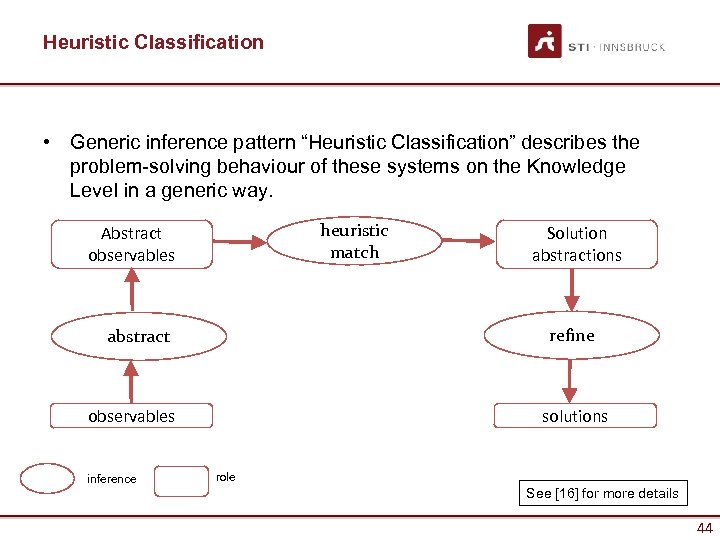 Heuristic Classification

STI · INNSBRUCK

• Generic inference pattern “Heuristic Classification” describes the problem-solving behaviour of these systems on the Knowledge Level in a generic way.

Abstract observables

heuristic match

Solution abstractions

abstract

refine

observables

solutions

inference

role

See [16] for more details

44